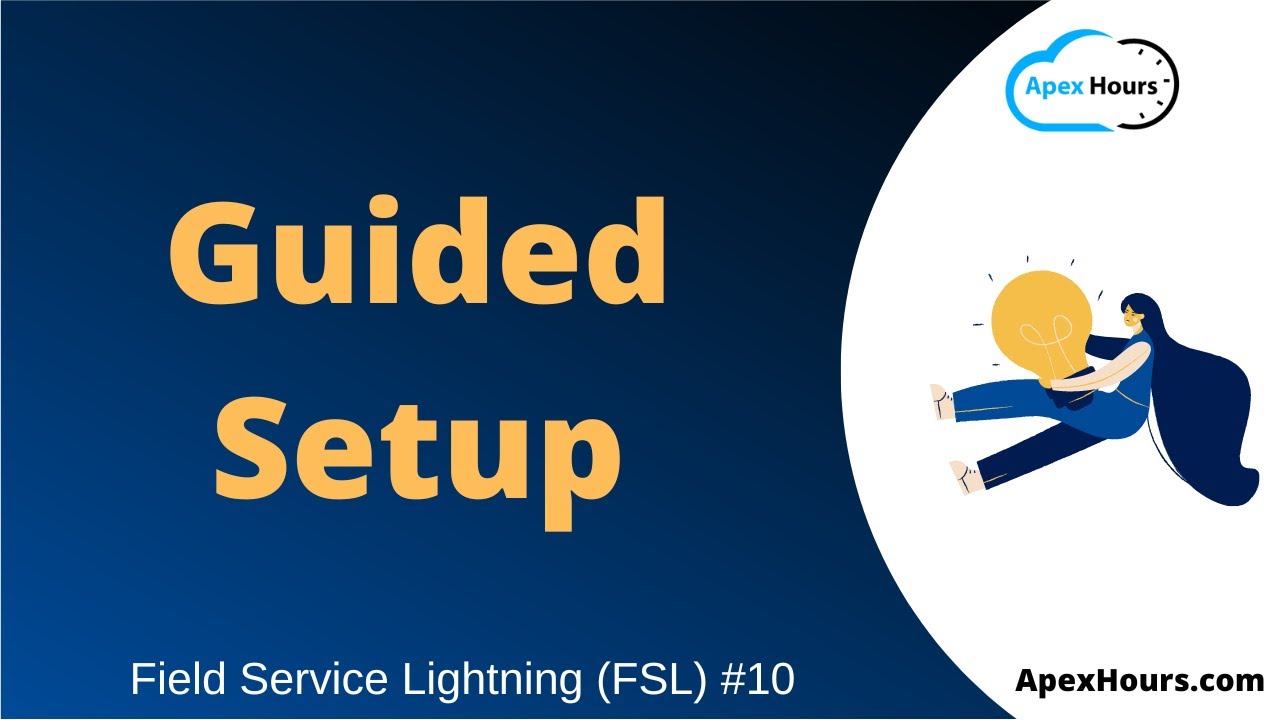 Apex Hours

Guided Setup

Field Service Lightning (FSL) #10

ApexHours.com